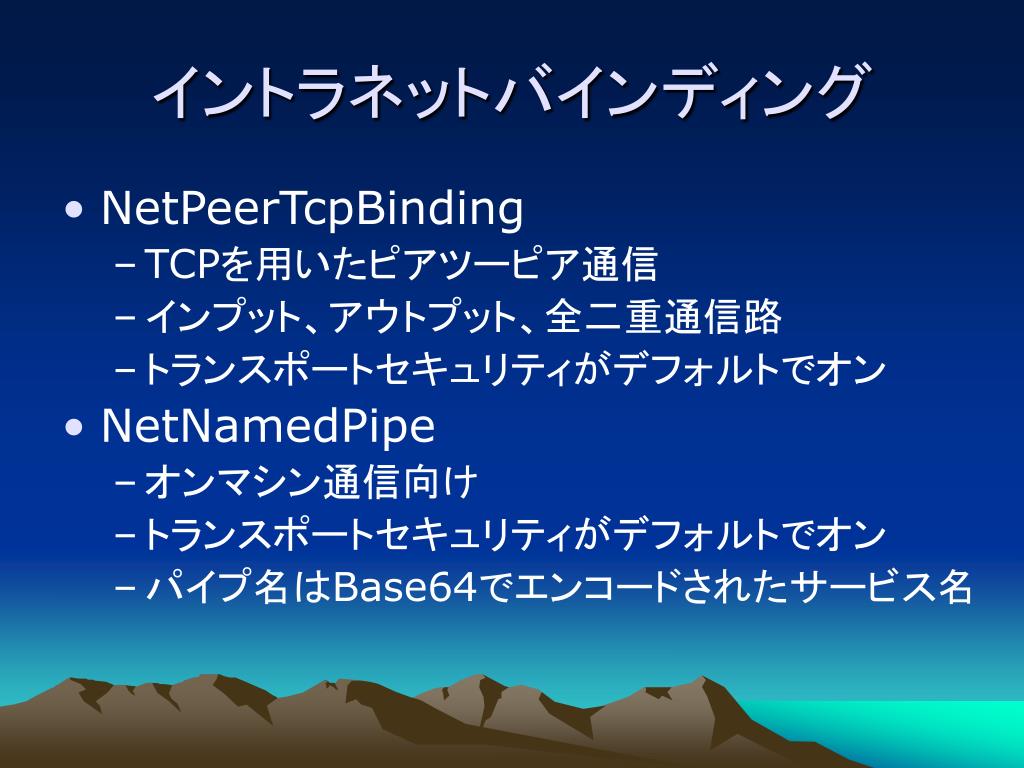 イントラネットバインディング

• NetPeerTcpBinding
– TCPを用いたピアツーピア通信
– インプット、アウトプット、全二重通信路
– トランスポートセキュリティがデフォルトでオン

• NetNamedPipe
– オンマシン通信向け
– トランスポートセキュリティがデフォルトでオン
– パイプ名はBase64でエンコードされたサービス名